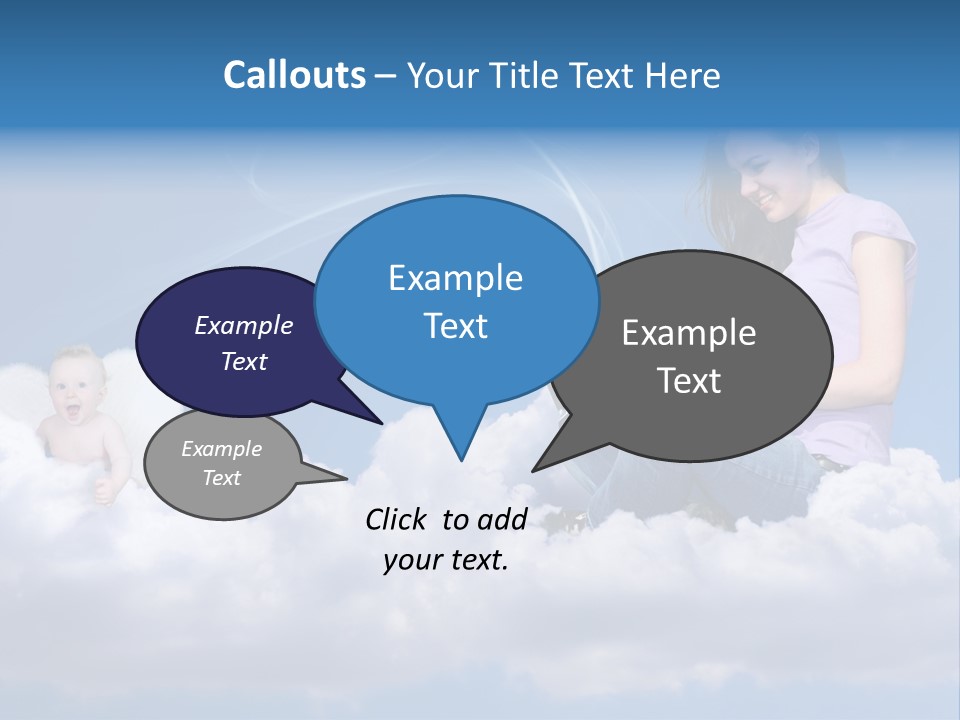 Callouts – Your Title Text Here

Example Text

Example Text

Example Text

Example Text

Click to add your text.